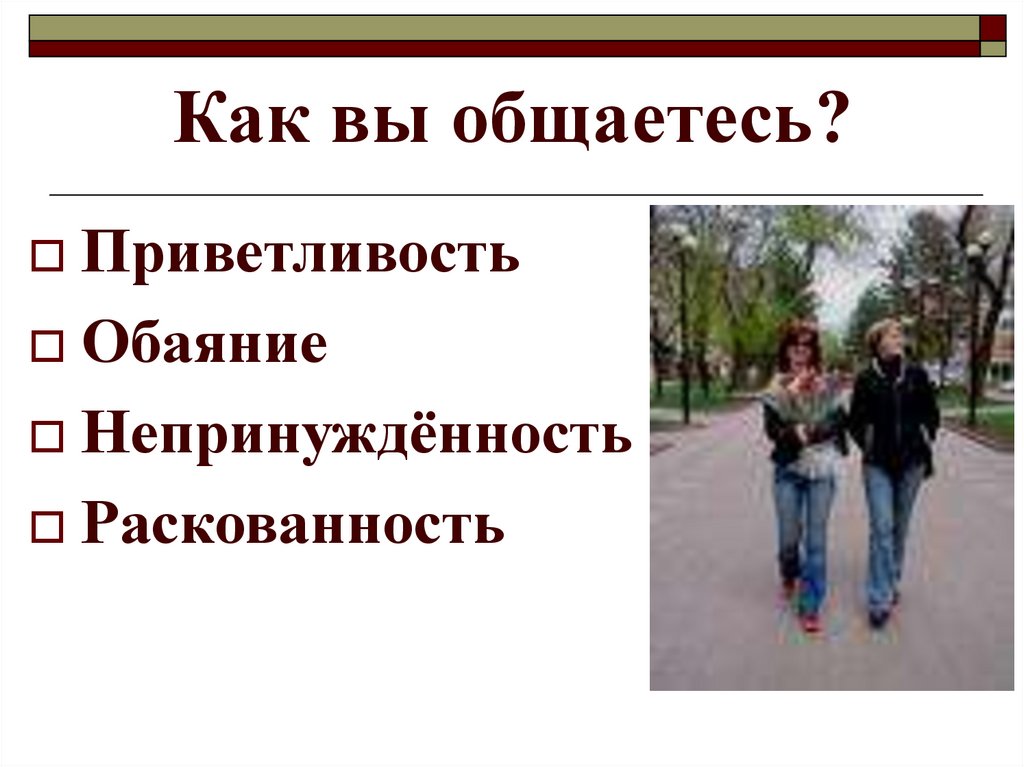 Как вы общаетесь?

Приветливость
Обаяние
Непринуждённость
Раскованность